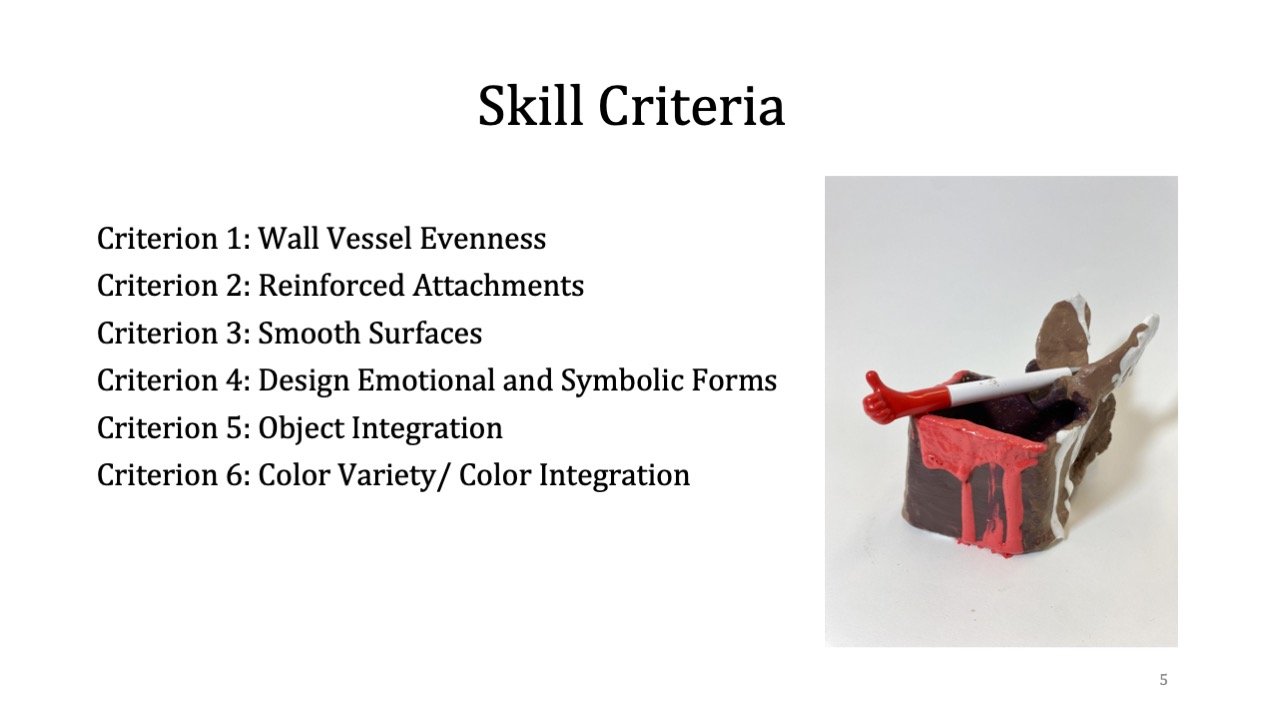 Skill Criteria

Criterion 1: Wall Vessel Evenness
Criterion 2: Reinforced Attachments
Criterion 3: Smooth Surfaces
Criterion 4: Design Emotional and Symbolic Forms
Criterion 5: Object Integration
Criterion 6: Color Variety/ Color Integration

5